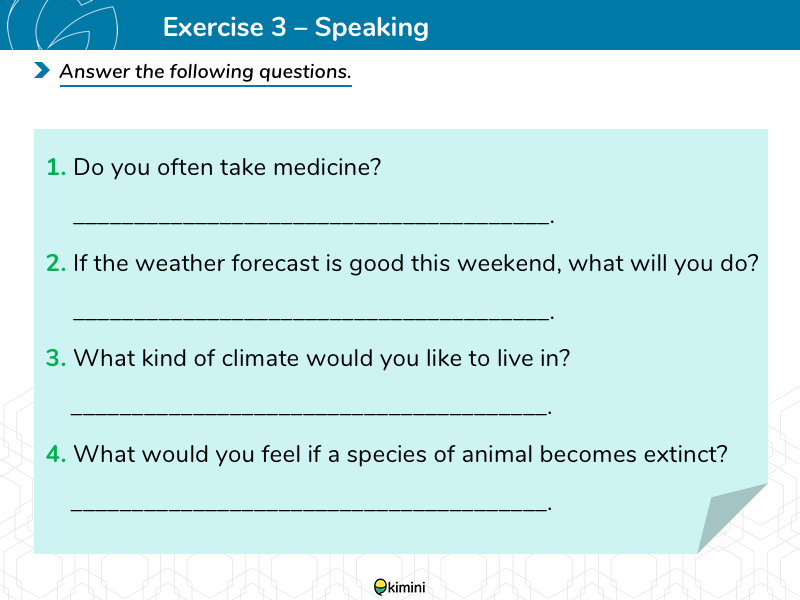 Exercise 3 – Speaking

Answer the following questions.

1. Do you often take medicine?

______________________________________.

2. If the weather forecast is good this weekend, what will you do?

______________________________________.

3. What kind of climate would you like to live in?

______________________________________.

4. What would you feel if a species of animal becomes extinct?

______________________________________.

kimini